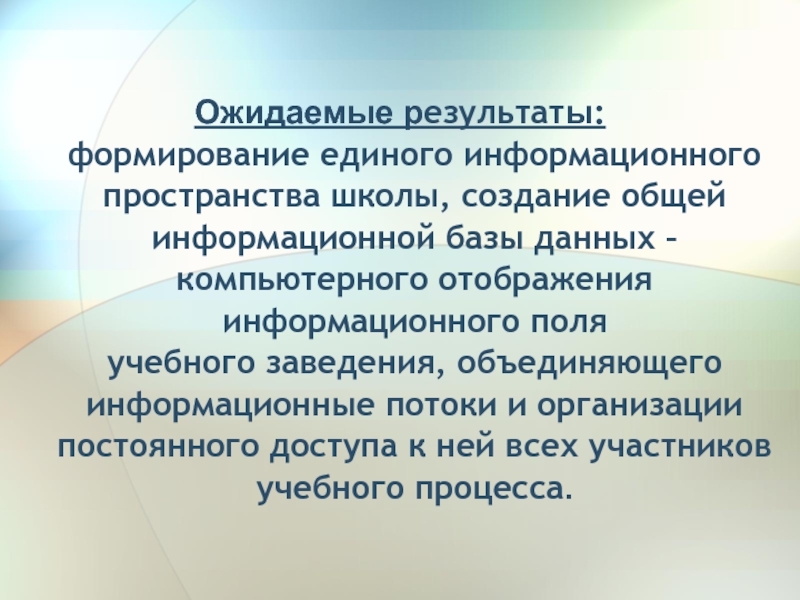 Ожидаемые результаты:
формирование единого информационного пространства школы, создание общей информационной базы данных – компьютерного отображения информационного поля учебного заведения, объединяющего информационные потоки и организации постоянного доступа к ней всех участников учебного процесса.